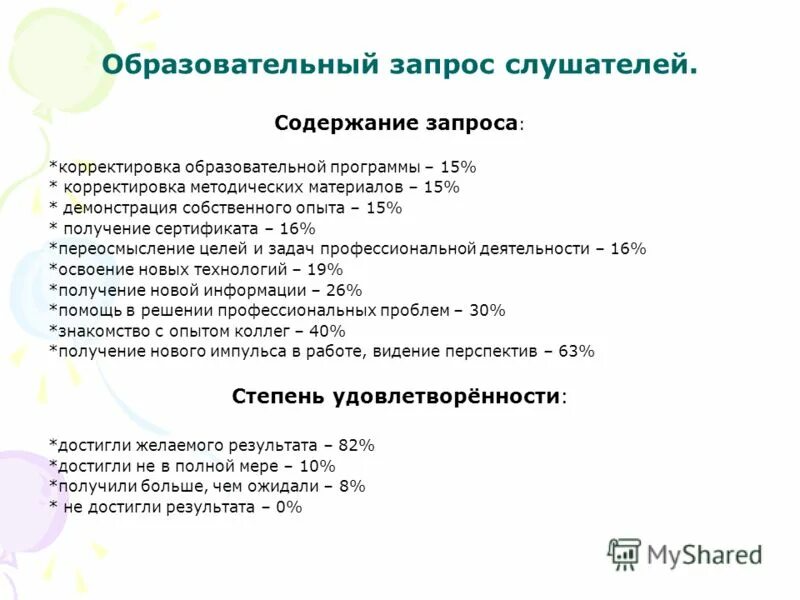 Образовательный запрос слушателей.

Содержание запроса:

*корректировка образовательной программы – 15%
* корректировка методических материалов – 15%
* демонстрация собственного опыта – 15%
* получение сертификата – 16%
*переосмысление целей и задач профессиональной деятельности – 16%
*освоение новых технологий – 19%
*получение новой информации – 26%
*помощь в решении профессиональных проблем – 30%
*знакомство с опытом коллег – 40%
*получение нового импульса в работе, видение перспектив – 63%

Степень удовлетворённости:

*достигли желаемого результата – 82%
*достигли не в полной мере – 10%
*получили больше, чем ожидали – 8%
* не достигли результата – 0%

MyShared